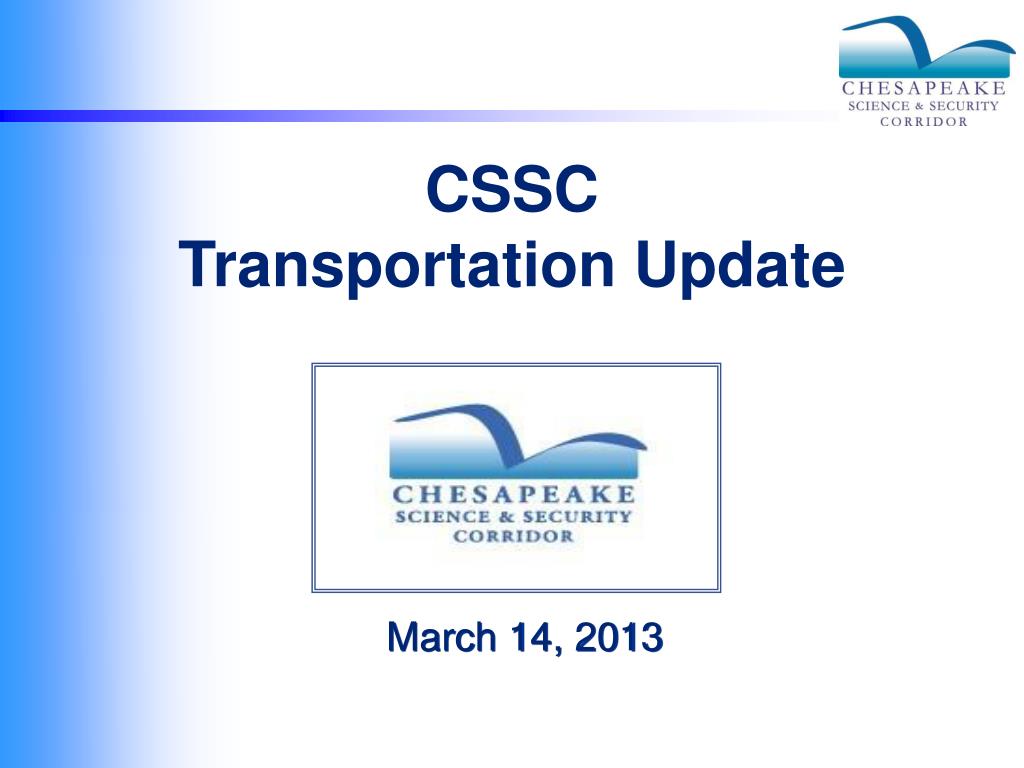 CHESAPEAKE
SCIENCE & SECURITY
CORRIDOR

CSSC
Transportation Update

CHESAPEAKE
SCIENCE & SECURITY
CORRIDOR

March 14, 2013